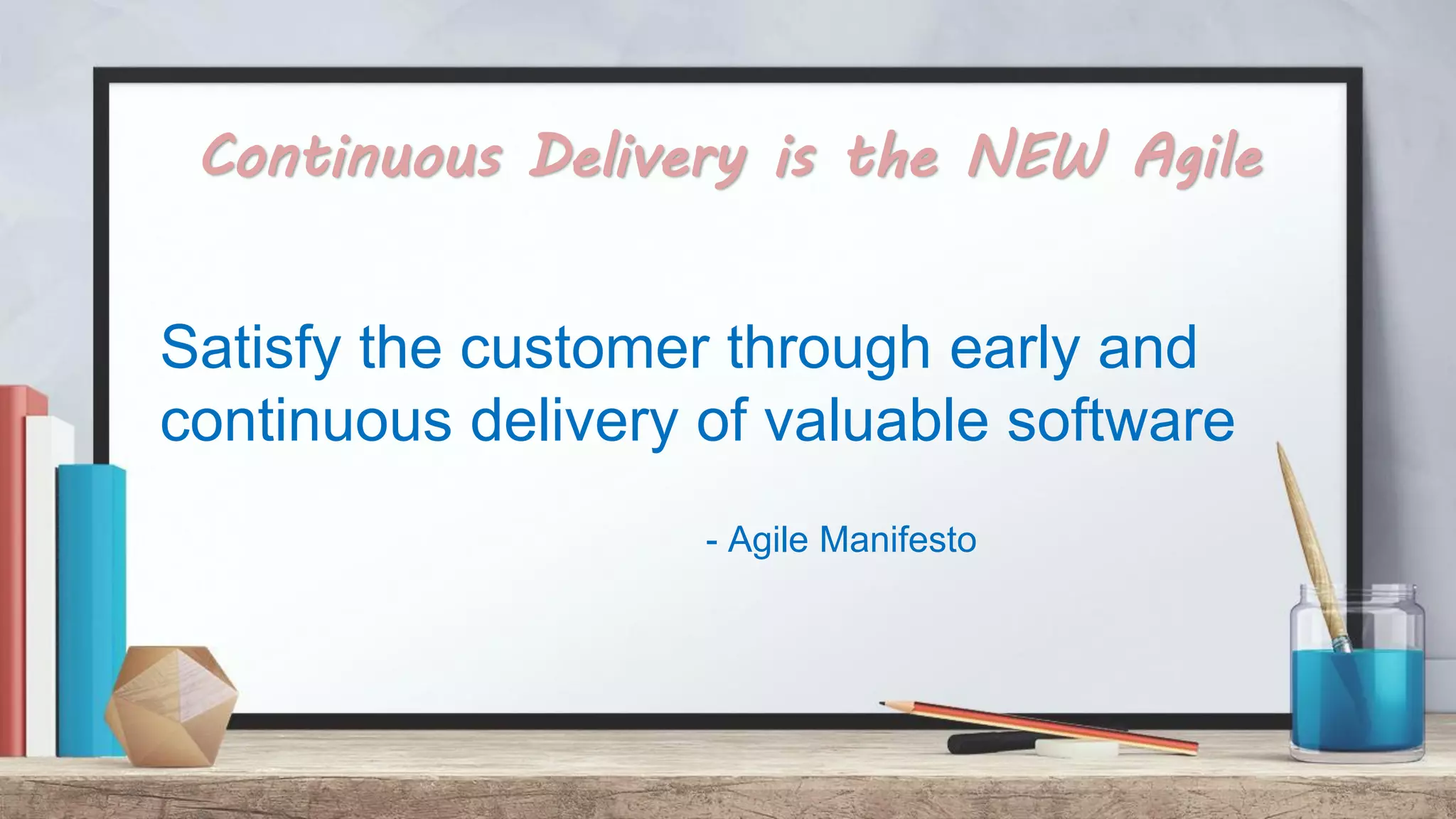 Continuous Delivery is the NEW Agile

Satisfy the customer through early and continuous delivery of valuable software

- Agile Manifesto